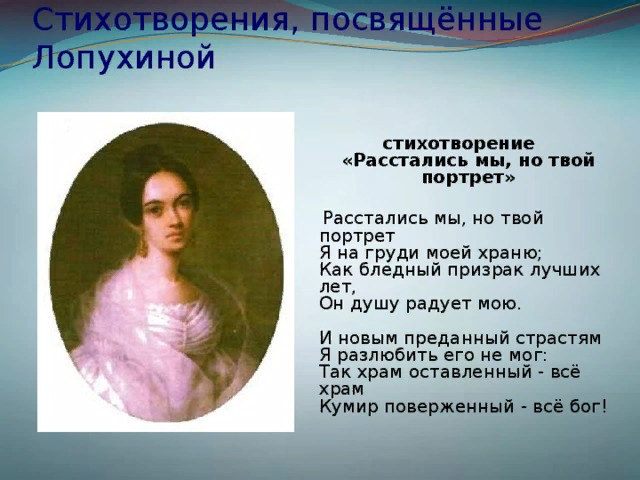 Стихотворения, посвящённые Лопухиной

стихотворение «Расстались мы, но твой портрет»

Расстались мы, но твой портрет
Я на груди моей храню;
Как бледный призрак лучших лет,
Он душу радует мою.

И новым преданный страстям
Я разлюбить его не мог:
Так храм оставленный - всё храм
Кумир поверженный - всё бог!